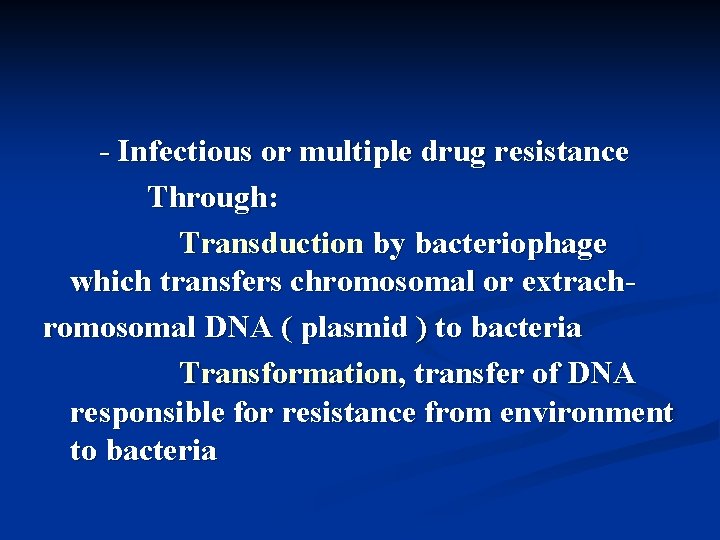 - Infectious or multiple drug resistance

Through:

Transduction by bacteriophage which transfers chromosomal or extrachromosomal DNA ( plasmid ) to bacteria

Transformation, transfer of DNA responsible for resistance from environment to bacteria